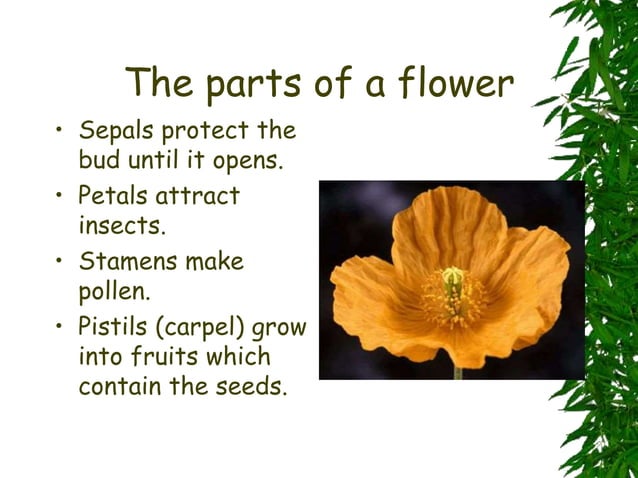 The parts of a flower

• Sepals protect the bud until it opens.
• Petals attract insects.
• Stamens make pollen.
• Pistils (carpel) grow into fruits which contain the seeds.